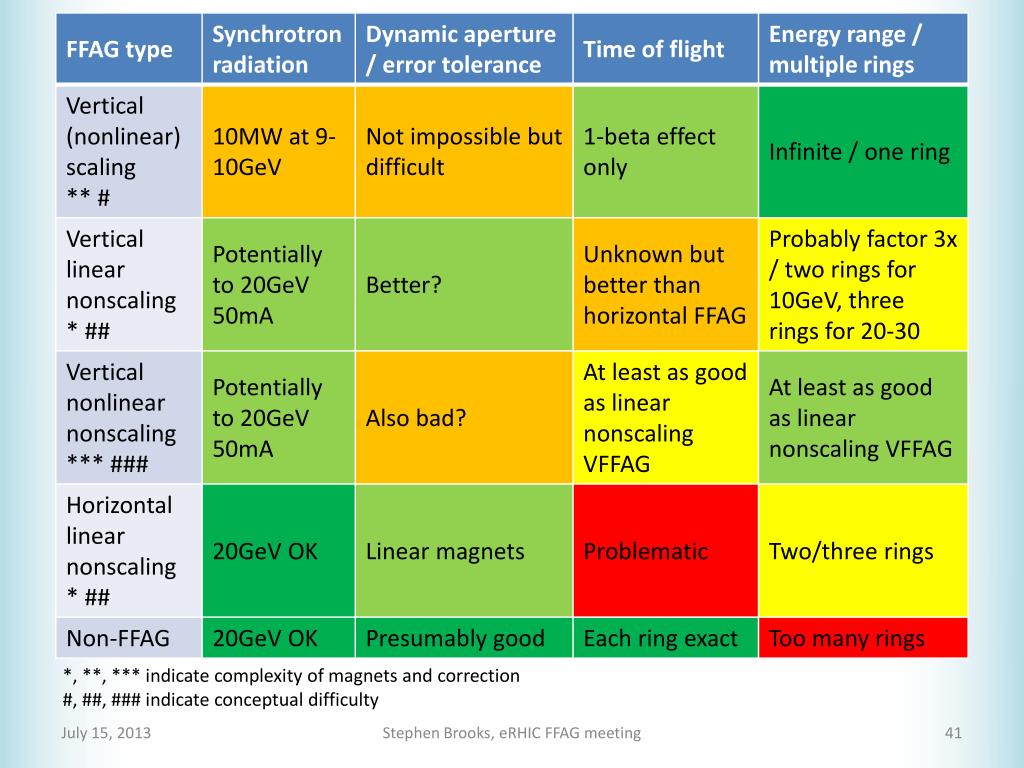 | FFAG type | Synchrotron radiation | Dynamic aperture / error tolerance | Time of flight | Energy range / multiple rings |
|---|---|---|---|---|
| Vertical (nonlinear) scaling ** # | 10MW at 9-10GeV | Not impossible but difficult | 1-beta effect only | Infinite / one ring |
| Vertical linear nonscaling * ## | Potentially to 20GeV 50mA | Better? | Unknown but better than horizontal FFAG | Probably factor 3x / two rings for 10GeV, three rings for 20-30 |
| Vertical nonlinear nonscaling *** ### | Potentially to 20GeV 50mA | Also bad? | At least as good as linear nonscaling VFFAG | At least as good as linear nonscaling VFFAG |
| Horizontal linear nonscaling * ## | 20GeV OK | Linear magnets | Problematic | Two/three rings |
| Non-FFAG | 20GeV OK | Presumably good | Each ring exact | Too many rings |

*, **, *** indicate complexity of magnets and correction
#, ##, ### indicate conceptual difficulty

July 15, 2013

Stephen Brooks, eRHIC FFAG meeting

41